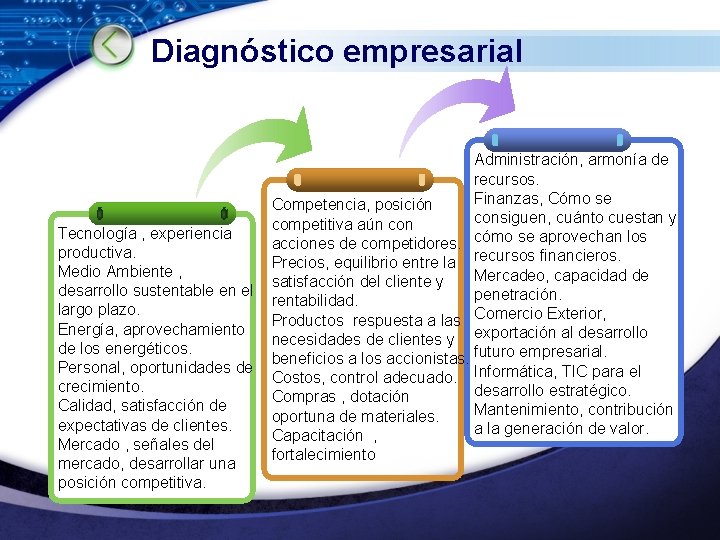 Diagnóstico empresarial

Tecnología , experiencia productiva.
Medio Ambiente , desarrollo sustentable en el largo plazo.
Energía, aprovechamiento de los energéticos.
Personal, oportunidades de crecimiento.
Calidad, satisfacción de expectativas de clientes.
Mercado , señales del mercado, desarrollar una posición competitiva.

Competencia, posición competitiva aún con acciones de competidores.
Precios, equilibrio entre la satisfacción del cliente y rentabilidad.
Productos respuesta a las necesidades de clientes y beneficios a los accionistas.
Costos, control adecuado.
Compras , dotación oportuna de materiales.
Capacitación , fortalecimiento

Administración, armonía de recursos.
Finanzas, Cómo se consiguen, cuánto cuestan y cómo se aprovechan los recursos financieros.
Mercadeo, capacidad de penetración.
Comercio Exterior, exportación al desarrollo futuro empresarial.
Informática, TIC para el desarrollo estratégico.
Mantenimiento, contribución a la generación de valor.